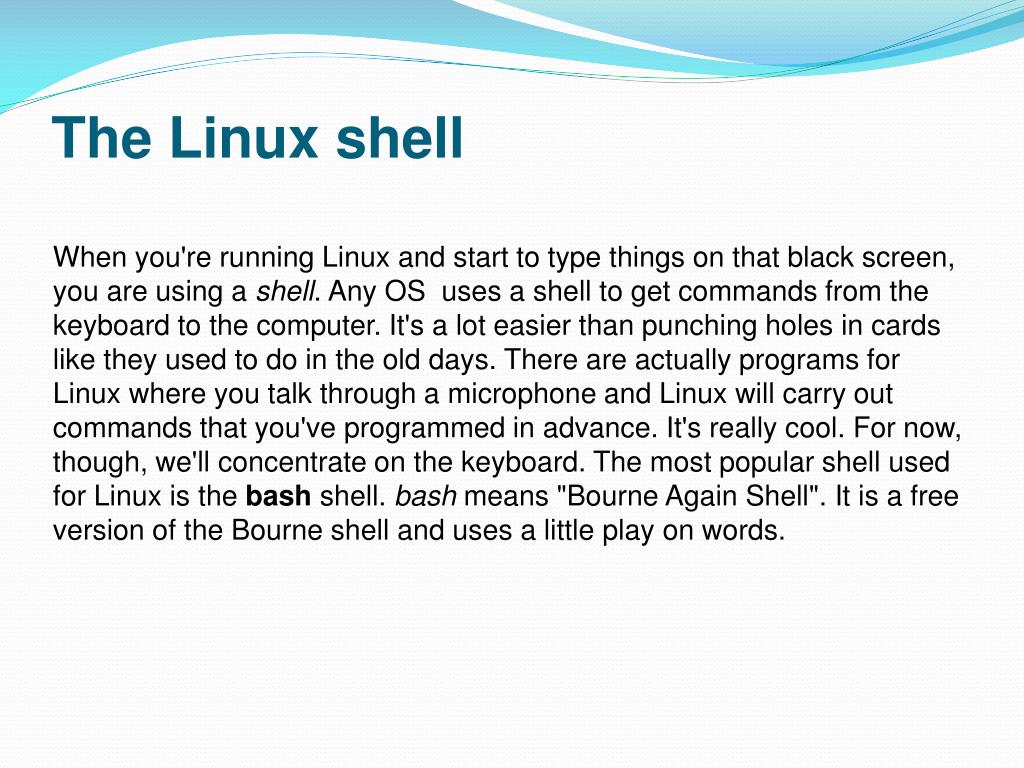 The Linux shell

When you're running Linux and start to type things on that black screen, you are using a shell. Any OS  uses a shell to get commands from the keyboard to the computer. It's a lot easier than punching holes in cards like they used to do in the old days. There are actually programs for Linux where you talk through a microphone and Linux will carry out commands that you've programmed in advance. It's really cool. For now, though, we'll concentrate on the keyboard. The most popular shell used for Linux is the bash shell. bash means "Bourne Again Shell". It is a free version of the Bourne shell and uses a little play on words.